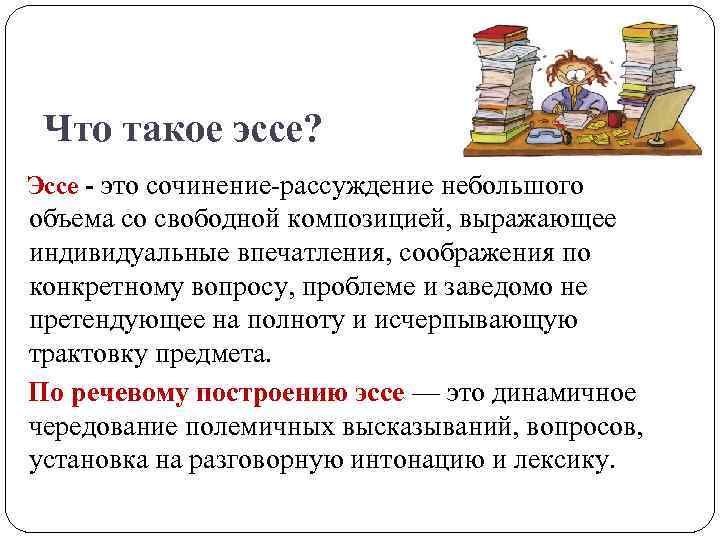 Что такое эссе?

Эссе - это сочинение-рассуждение небольшого объема со свободной композицией, выражающее индивидуальные впечатления, соображения по конкретному вопросу, проблеме и заведомо не претендующее на полноту и исчерпывающую трактовку предмета.

По речевому построению эссе — это динамичное чередование полемичных высказываний, вопросов, установка на разговорную интонацию и лексику.